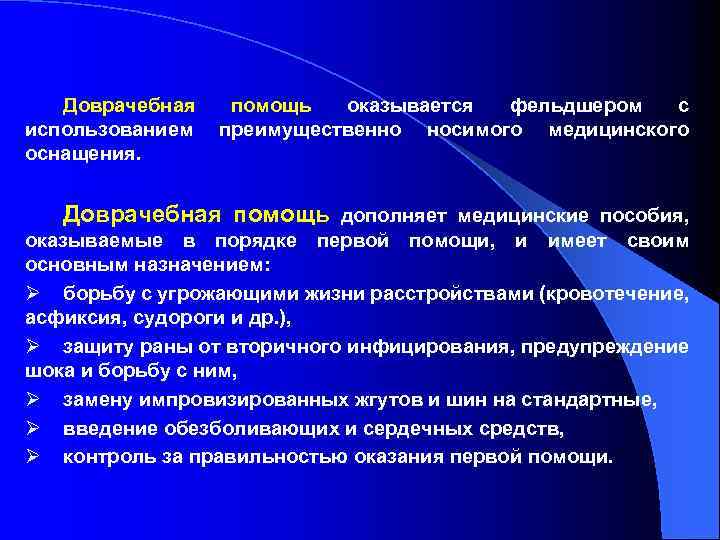 Доврачебная помощь оказывается фельдшером с использованием преимущественно носимого медицинского оснащения.

Доврачебная помощь дополняет медицинские пособия, оказываемые в порядке первой помощи, и имеет своим основным назначением:

➢ борьбу с угрожающими жизни расстройствами (кровотечение, асфиксия, судороги и др.),

➢ защиту раны от вторичного инфицирования, предупреждение шока и борьбу с ним,

➢ замену импровизированных жгутов и шин на стандартные,

➢ введение обезболивающих и сердечных средств,

➢ контроль за правильностью оказания первой помощи.